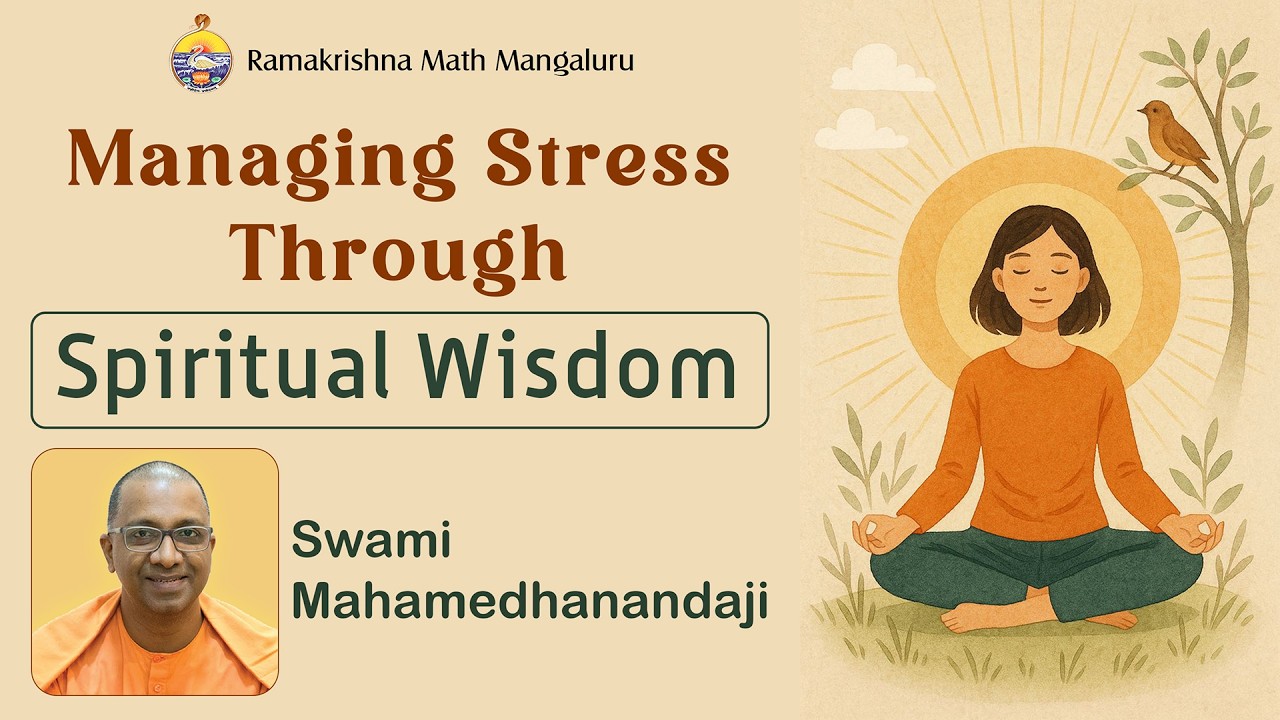 Ramakrishna Math Mangaluru

Managing Stress Through

Spiritual Wisdom

Swami Mahamedhanandaji